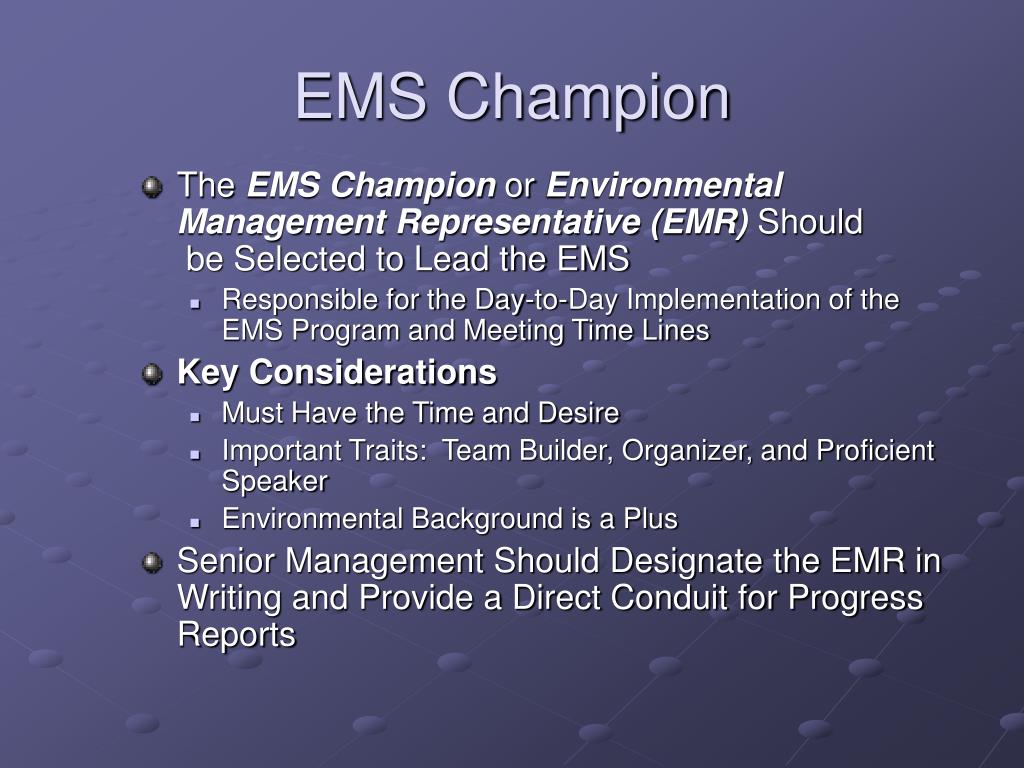 EMS Champion

The EMS Champion or Environmental Management Representative (EMR) Should be Selected to Lead the EMS

Responsible for the Day-to-Day Implementation of the EMS Program and Meeting Time Lines

Key Considerations

Must Have the Time and Desire

Important Traits: Team Builder, Organizer, and Proficient Speaker

Environmental Background is a Plus

Senior Management Should Designate the EMR in Writing and Provide a Direct Conduit for Progress Reports